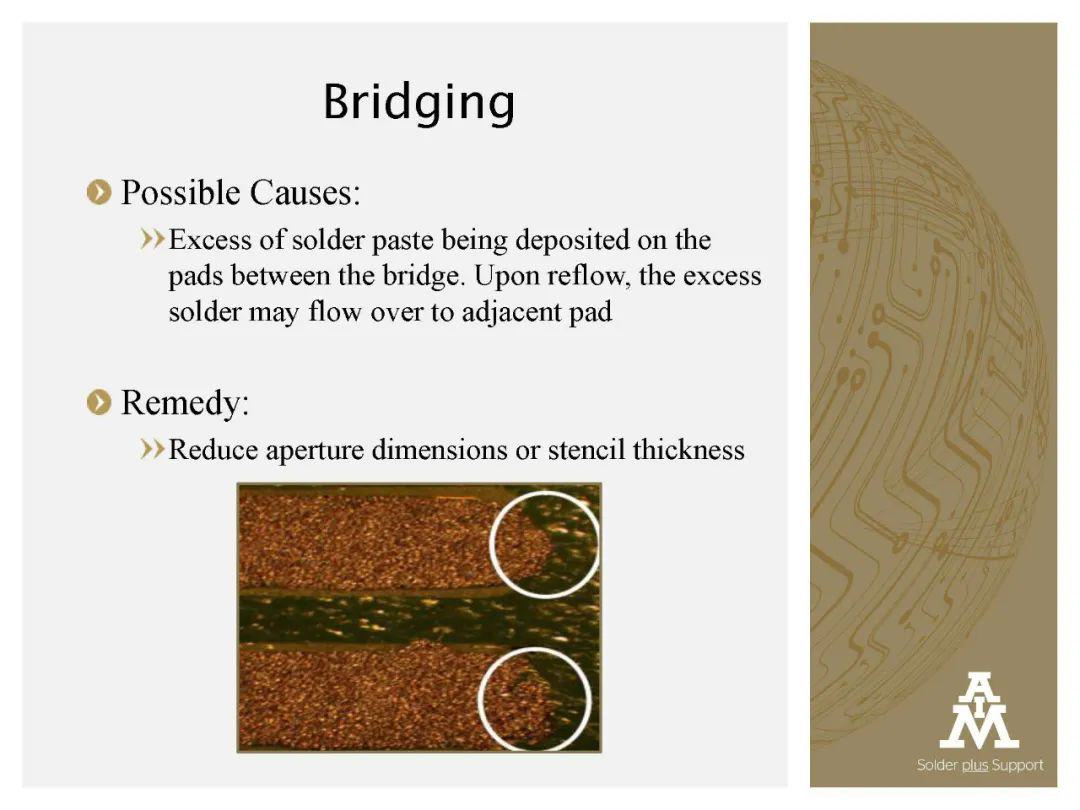 Bridging

Possible Causes:

Excess of solder paste being deposited on the pads between the bridge. Upon reflow, the excess solder may flow over to adjacent pad

Remedy:

Reduce aperture dimensions or stencil thickness

AIM

Solder plus Support